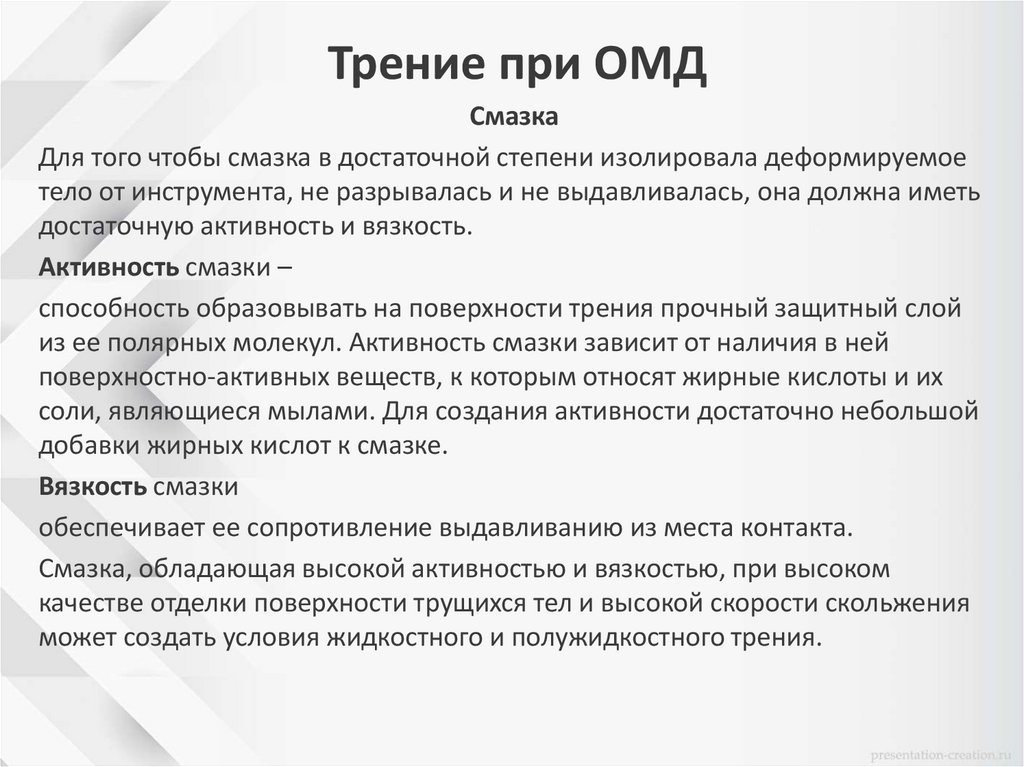 Трение при ОМД

Смазка

Для того чтобы смазка в достаточной степени изолировала деформируемое тело от инструмента, не разрывалась и не выдавливалась, она должна иметь достаточную активность и вязкость.

Активность смазки –

способность образовывать на поверхности трения прочный защитный слой из ее полярных молекул. Активность смазки зависит от наличия в ней поверхностно-активных веществ, к которым относят жирные кислоты и их соли, являющиеся мылами. Для создания активности достаточно небольшой добавки жирных кислот к смазке.

Вязкость смазки

обеспечивает ее сопротивление выдавливанию из места контакта.

Смазка, обладающая высокой активностью и вязкостью, при высоком качестве отделки поверхности трущихся тел и высокой скорости скольжения может создать условия жидкостного и полужидкостного трения.

presentation-creation.ru